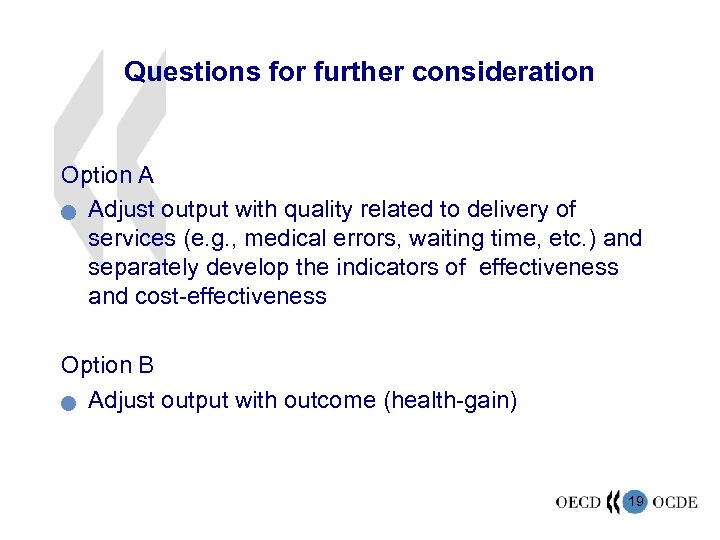 Questions for further consideration

Option A

Adjust output with quality related to delivery of services (e.g., medical errors, waiting time, etc.) and separately develop the indicators of effectiveness and cost-effectiveness

Option B

Adjust output with outcome (health-gain)

OECD 19 OCDE